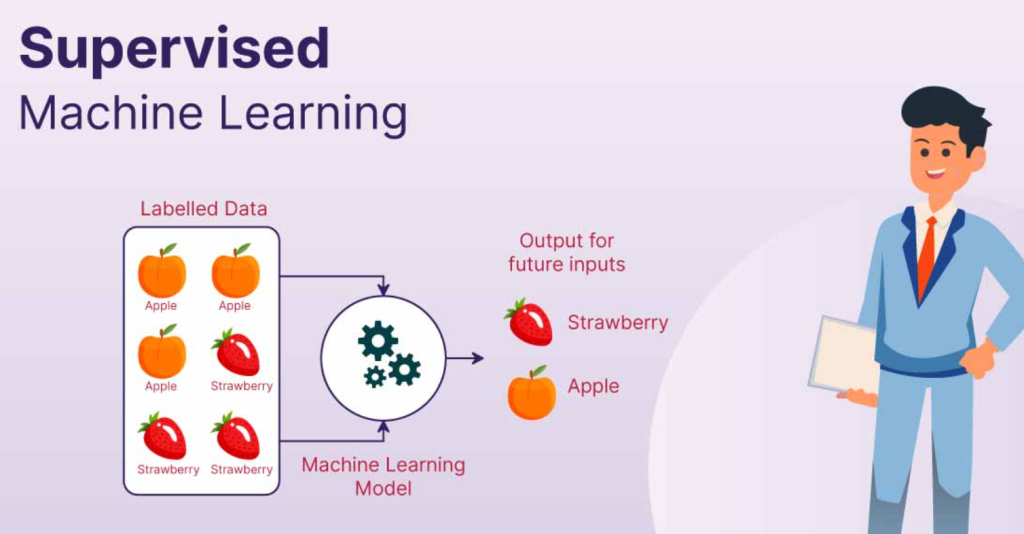 Supervised
Machine Learning

Labelled Data

Apple Apple
Apple Strawberry
Strawberry Strawberry

Machine Learning Model

Output for future inputs

Strawberry

Apple